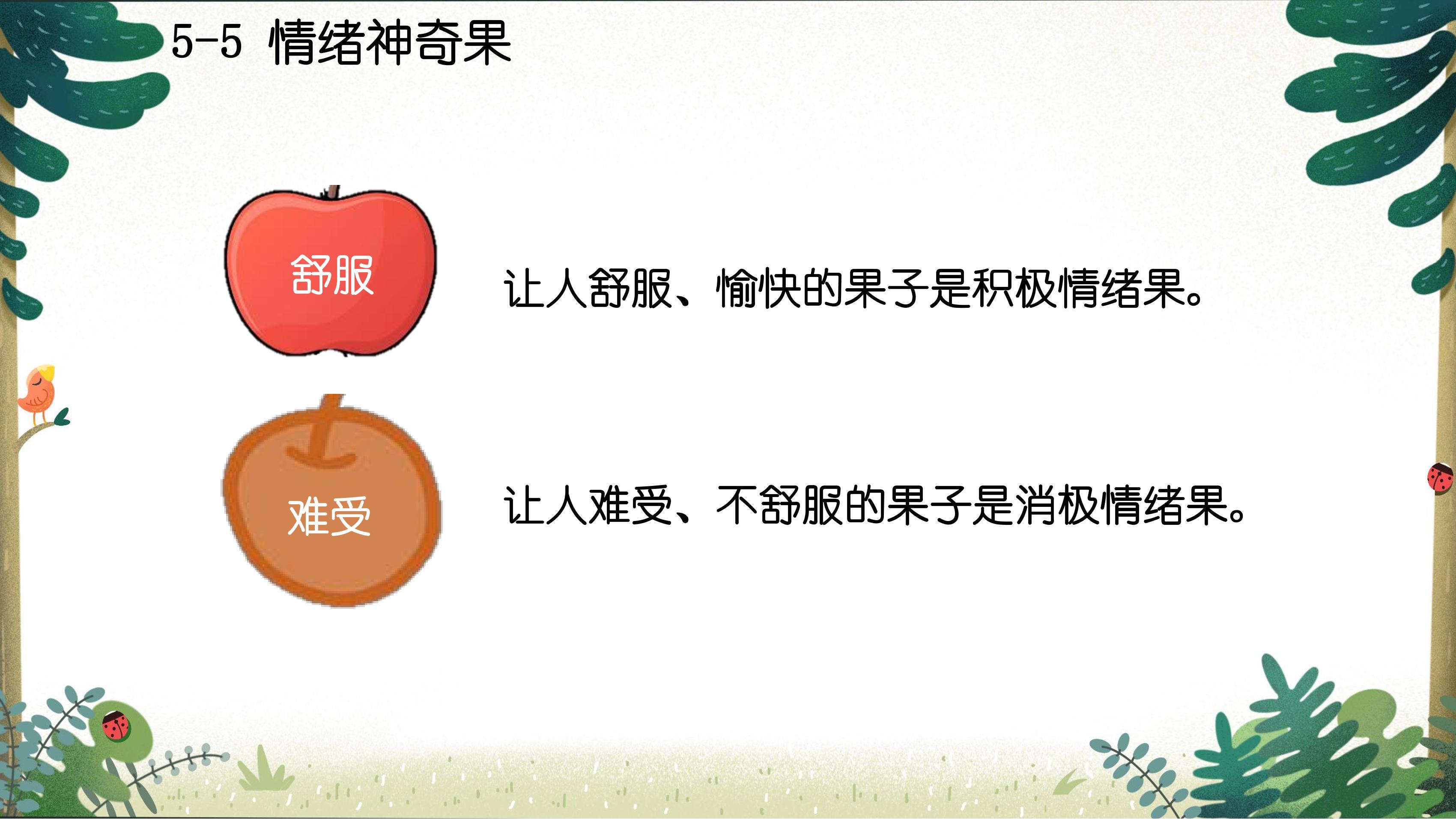 5-5 情绪神奇果

舒服

让人舒服、愉快的果子是积极情绪果。

难受

让人难受、不舒服的果子是消极情绪果。